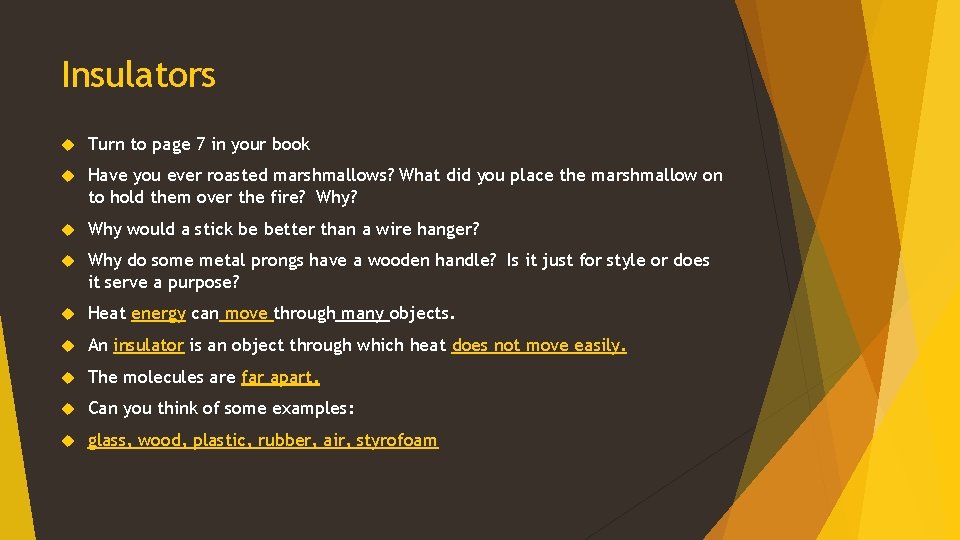 Insulators

Turn to page 7 in your book

Have you ever roasted marshmallows? What did you place the marshmallow on to hold them over the fire? Why?

Why would a stick be better than a wire hanger?

Why do some metal prongs have a wooden handle? Is it just for style or does it serve a purpose?

Heat energy can move through many objects.

An insulator is an object through which heat does not move easily.

The molecules are far apart.

Can you think of some examples:

glass, wood, plastic, rubber, air, styrofoam